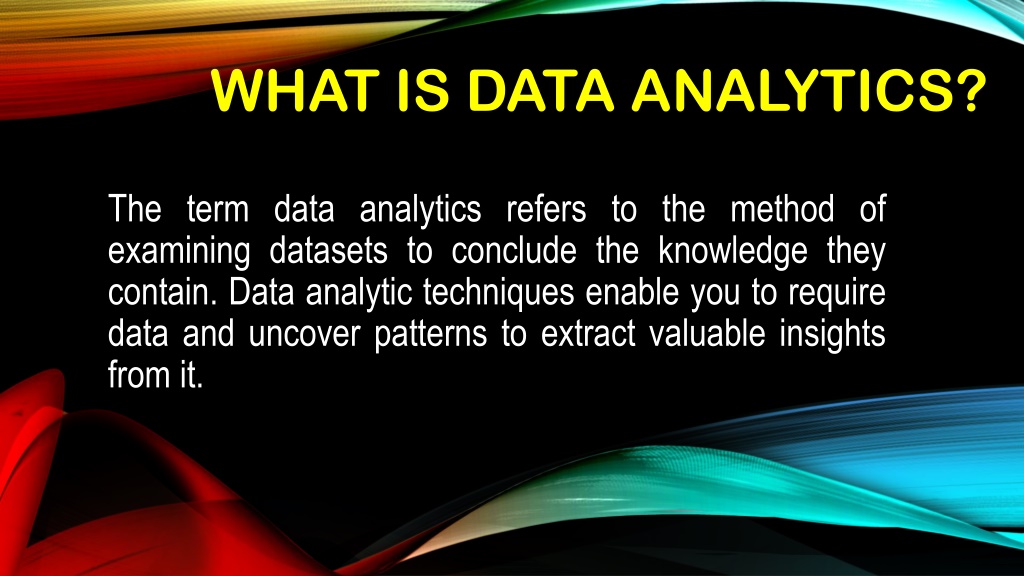 WHAT IS DATA ANALYTICS?

The term data analytics refers to the method of examining datasets to conclude the knowledge they contain. Data analytic techniques enable you to require data and uncover patterns to extract valuable insights from it.